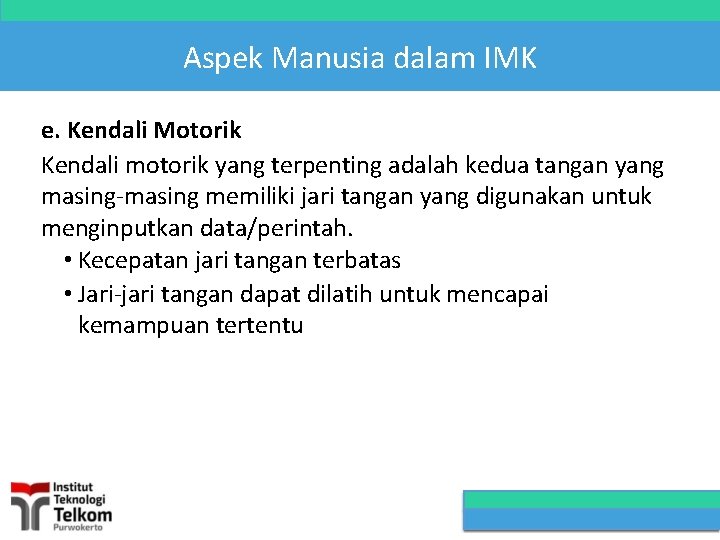 Aspek Manusia dalam IMK

e. Kendali Motorik

Kendali motorik yang terpenting adalah kedua tangan yang masing-masing memiliki jari tangan yang digunakan untuk menginputkan data/perintah.

• Kecepatan jari tangan terbatas
• Jari-jari tangan dapat dilatih untuk mencapai kemampuan tertentu

Institut Teknologi Telkom Purwokerto